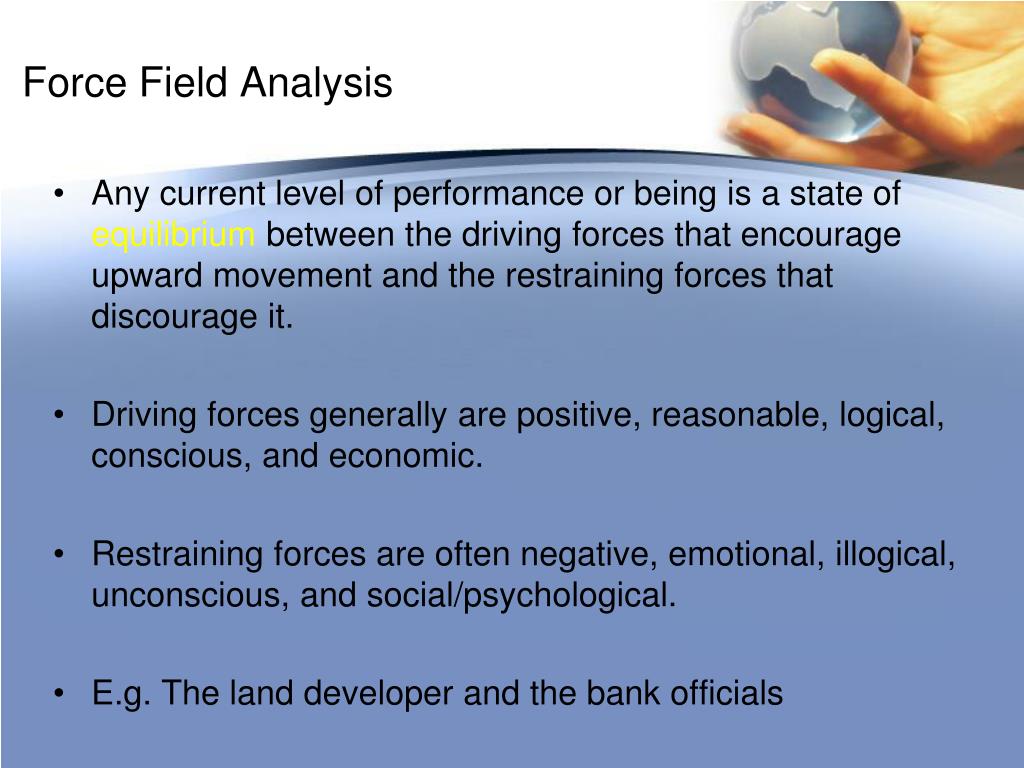 Force Field Analysis

• Any current level of performance or being is a state of equilibrium between the driving forces that encourage upward movement and the restraining forces that discourage it.

• Driving forces generally are positive, reasonable, logical, conscious, and economic.

• Restraining forces are often negative, emotional, illogical, unconscious, and social/psychological.

• E.g. The land developer and the bank officials